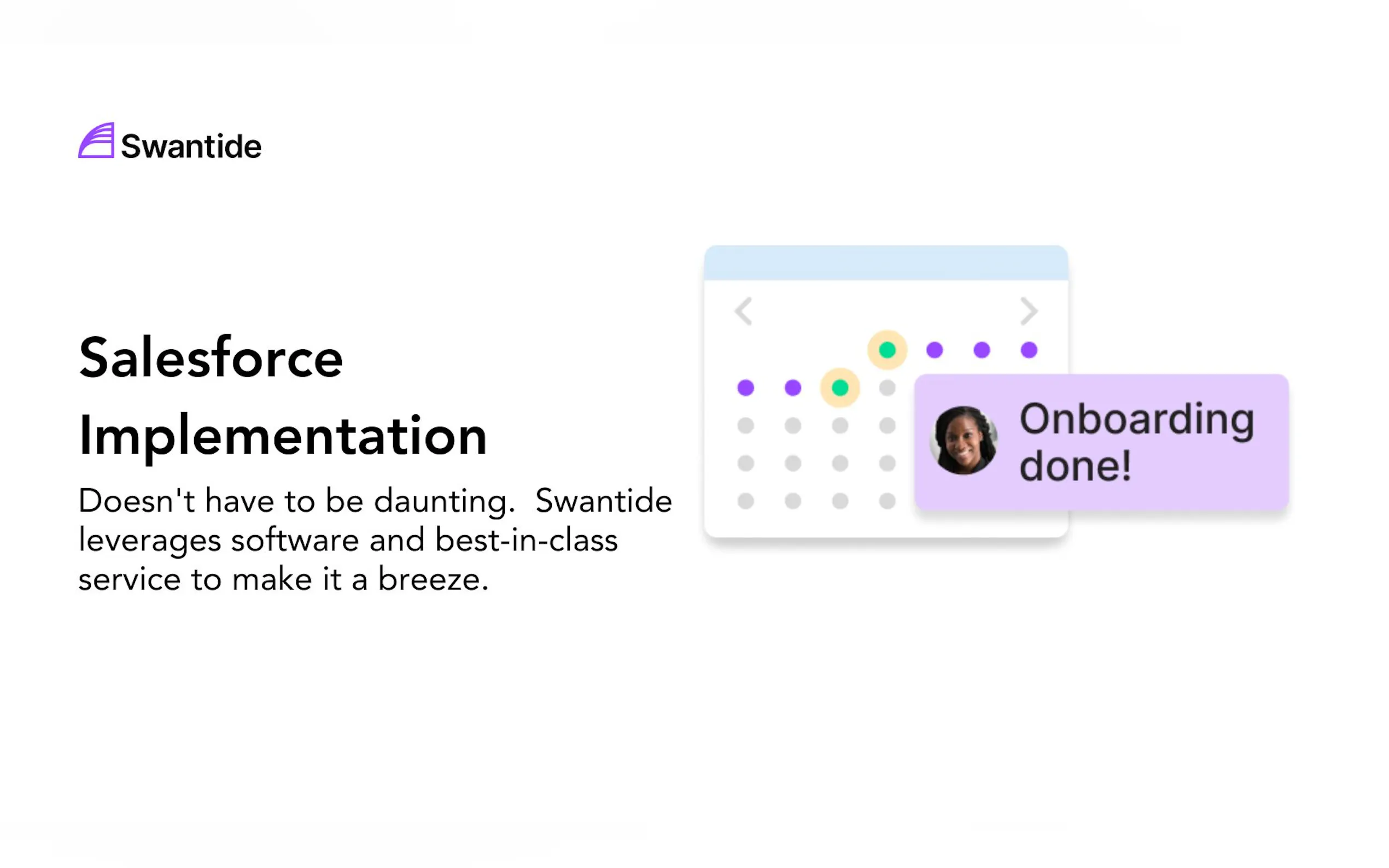 Swantide

Salesforce Implementation

Doesn't have to be daunting.  Swantide leverages software and best-in-class service to make it a breeze.

Onboarding done!